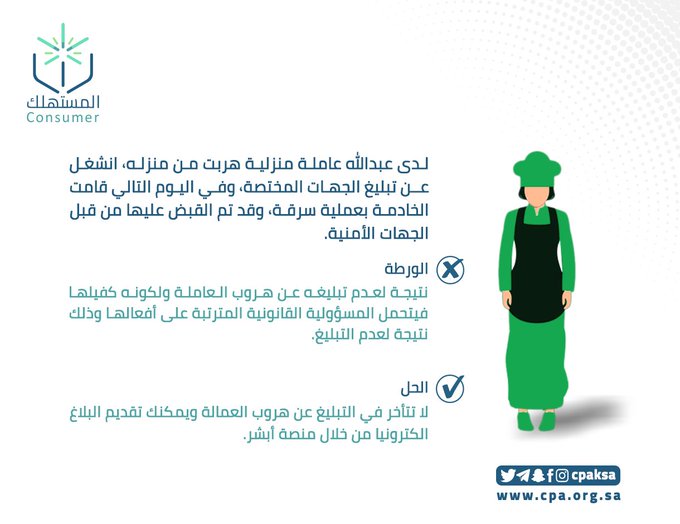 المستهلك
Consumer

لدى عبدالله عاملة منزلية هربت من منزله، انشغل عن تبليغ الجهات المختصة، وفي اليوم التالي قامت الخادمة بعملية سرقة، وقد تم القبض عليها من قبل الجهات الأمنية.

الورطة
نتيجة لعدم تبليغه عن هروب العاملة ولكونه كفيلها فيتحمل المسؤولية القانونية المترتبة على أفعالها وذلك نتيجة لعدم التبليغ.

الحل
لا تتأخر في التبليغ عن هروب العمالة ويمكنك تقديم البلاغ الكترونيا من خلال منصة أبشر.

cpaksa
www.cpa.org.sa